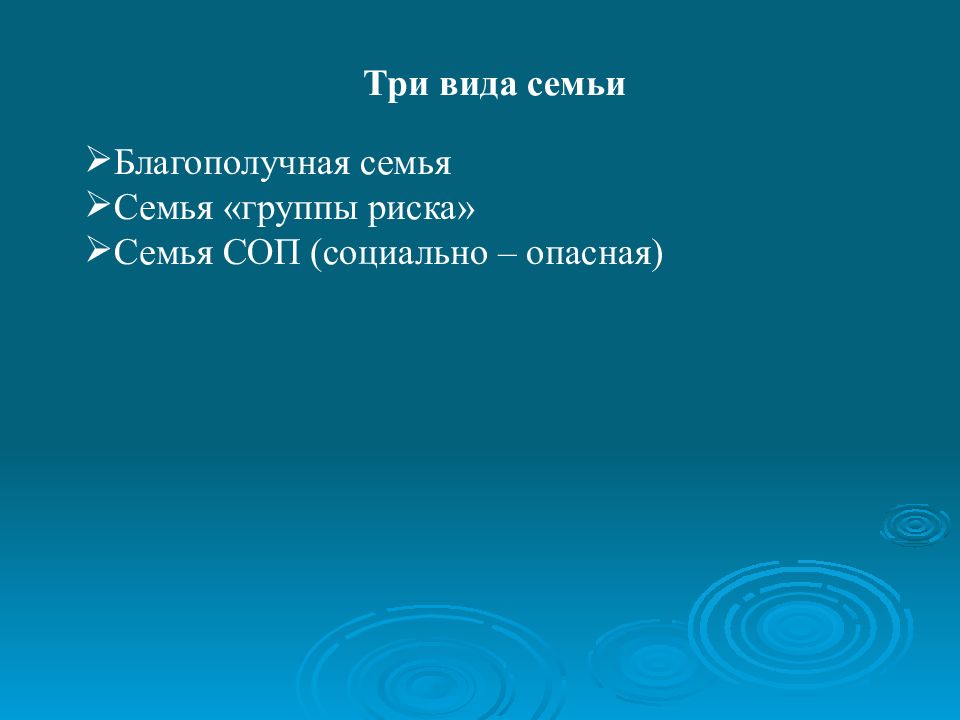 Три вида семьи

➢Благополучная семья
➢Семья «группы риска»
➢Семья СОП (социально – опасная)